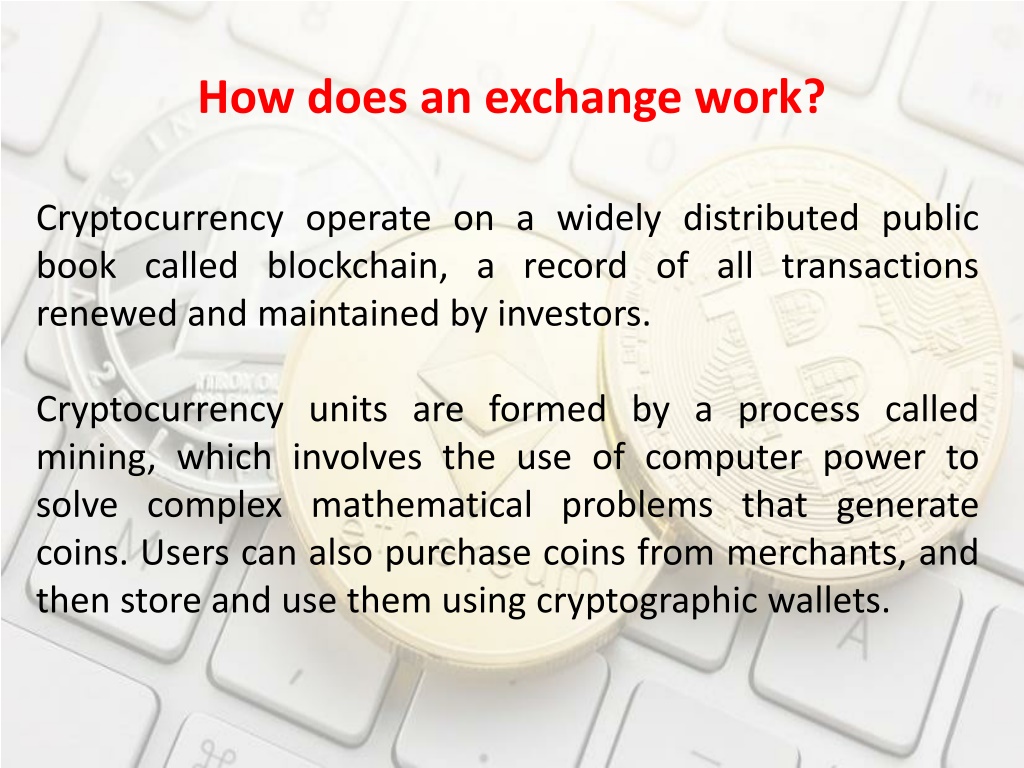 How does an exchange work?

Cryptocurrency operate on a widely distributed public book called blockchain, a record of all transactions renewed and maintained by investors.

Cryptocurrency units are formed by a process called mining, which involves the use of computer power to solve complex mathematical problems that generate coins. Users can also purchase coins from merchants, and then store and use them using cryptographic wallets.